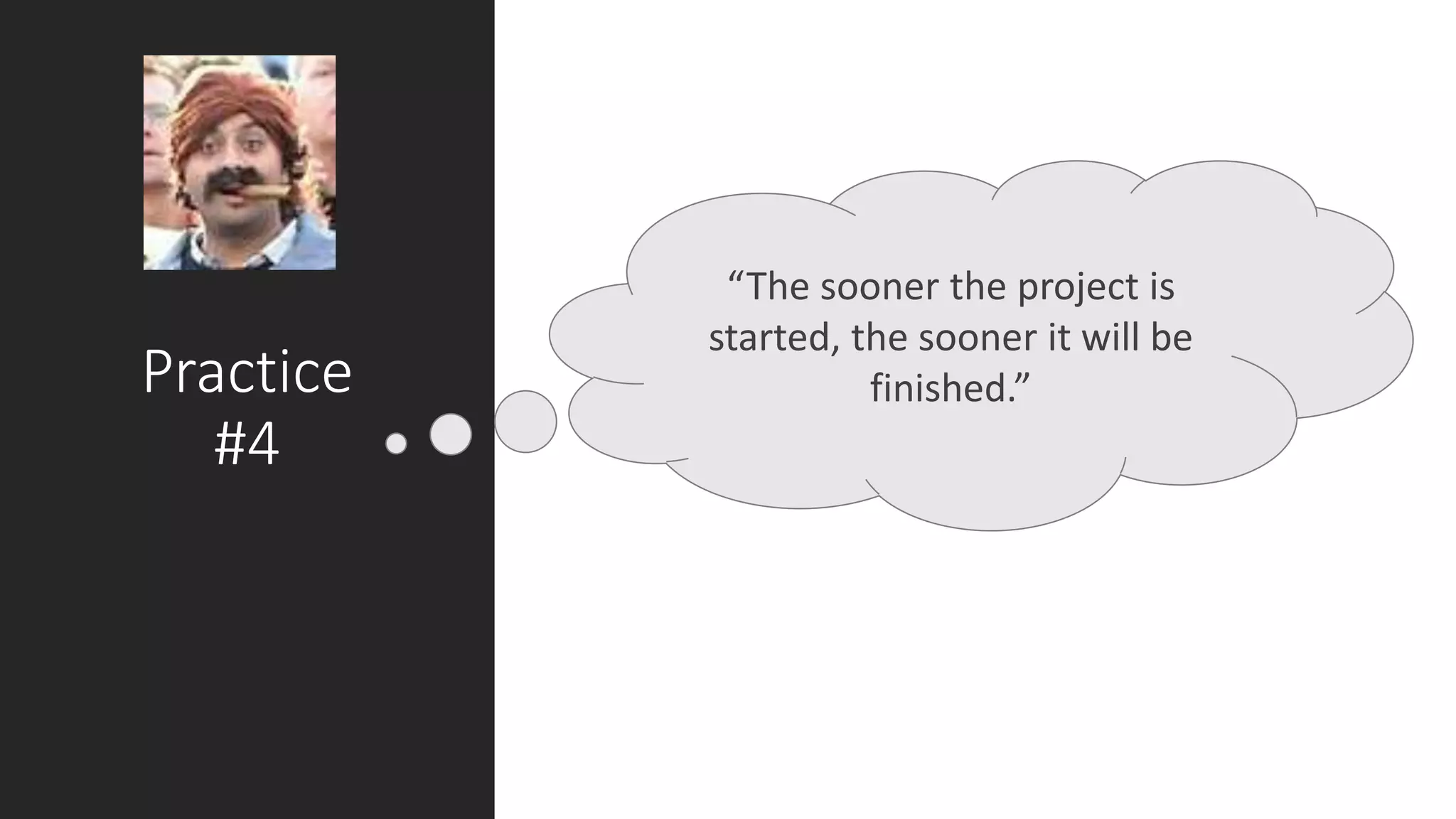 Practice #4

“The sooner the project is started, the sooner it will be finished.”